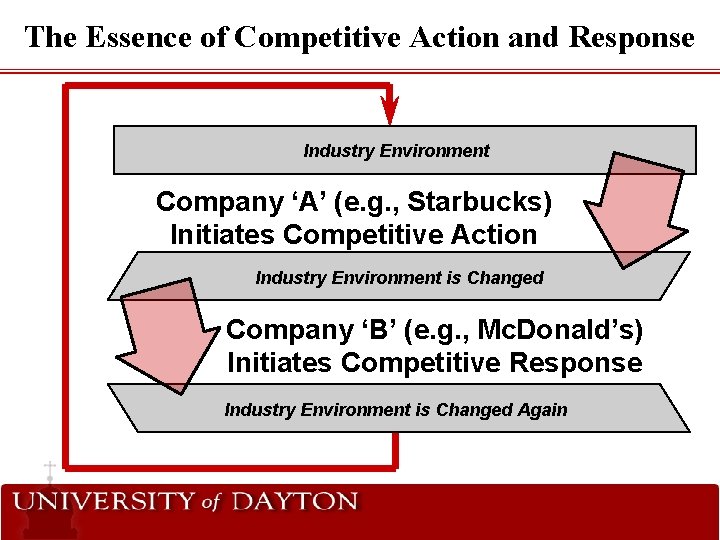 The Essence of Competitive Action and Response

Industry Environment

Company ‘A’ (e.g., Starbucks) Initiates Competitive Action

Industry Environment is Changed

Company ‘B’ (e.g., McDonald’s) Initiates Competitive Response

Industry Environment is Changed Again

UNIVERSITY of DAYTON